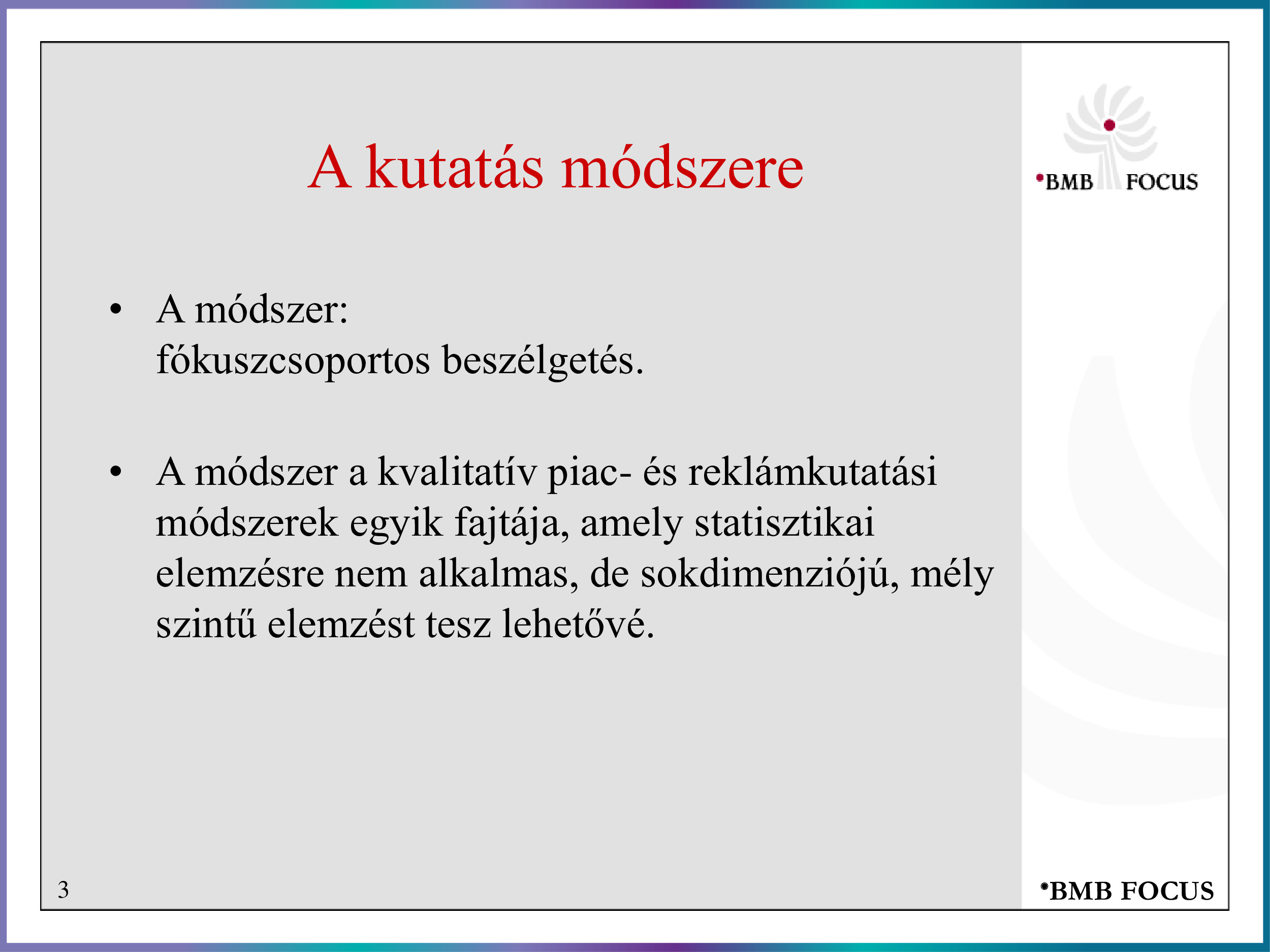 A kutatás módszere

•BMB FOCUS

• A módszer:
fókuszcsoportos beszélgetés.

• A módszer a kvalitatív piac- és reklámkutatási módszerek egyik fajtája, amely statisztikai elemzésre nem alkalmas, de sokdimenziójú, mély szintű elemzést tesz lehetővé.

3

•BMB FOCUS